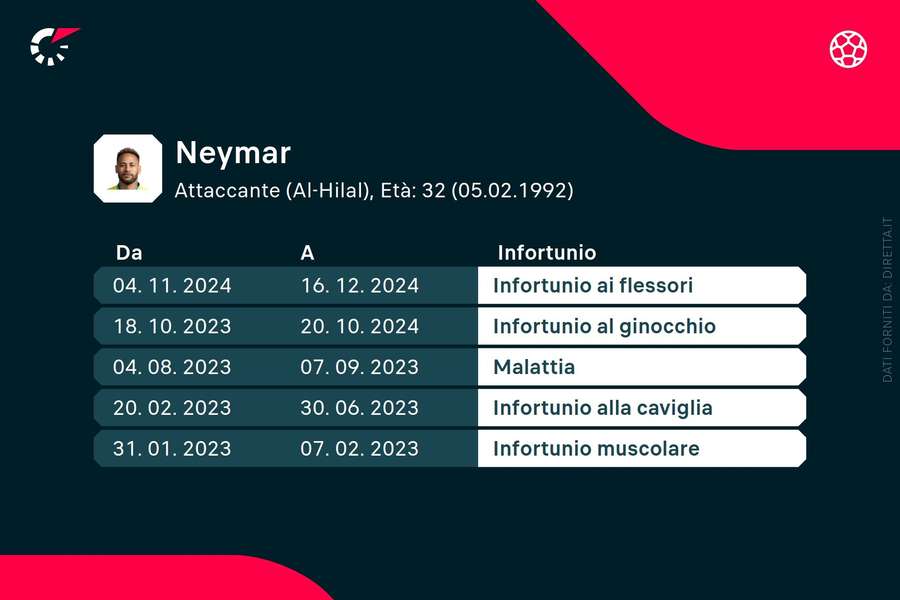 Neymar
Attaccante (Al-Hilal), Età: 32 (05.02.1992)

| Da | A | Infortunio |
|---|---|---|
| 04. 11. 2024 | 16. 12. 2024 | Infortunio ai flessori |
| 18. 10. 2023 | 20. 10. 2024 | Infortunio al ginocchio |
| 04. 08. 2023 | 07. 09. 2023 | Malattia |
| 20. 02. 2023 | 30. 06. 2023 | Infortunio alla caviglia |
| 31. 01. 2023 | 07. 02. 2023 | Infortunio muscolare |

DATI FORNITI DA: DIRETTA.IT